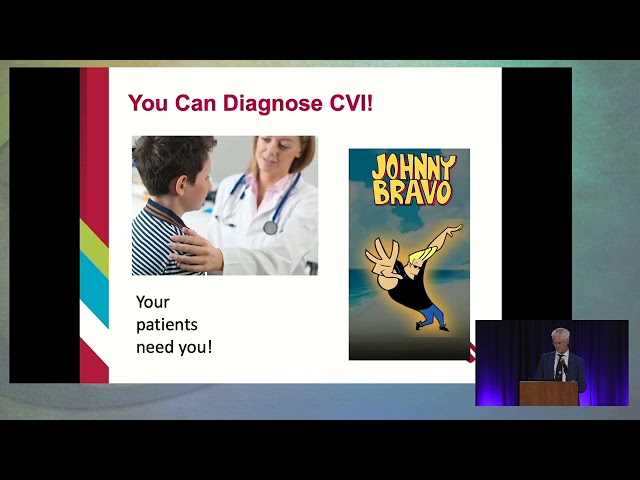 You Can Diagnose CVI!

JOHNNY BRAVO

Your patients need you!